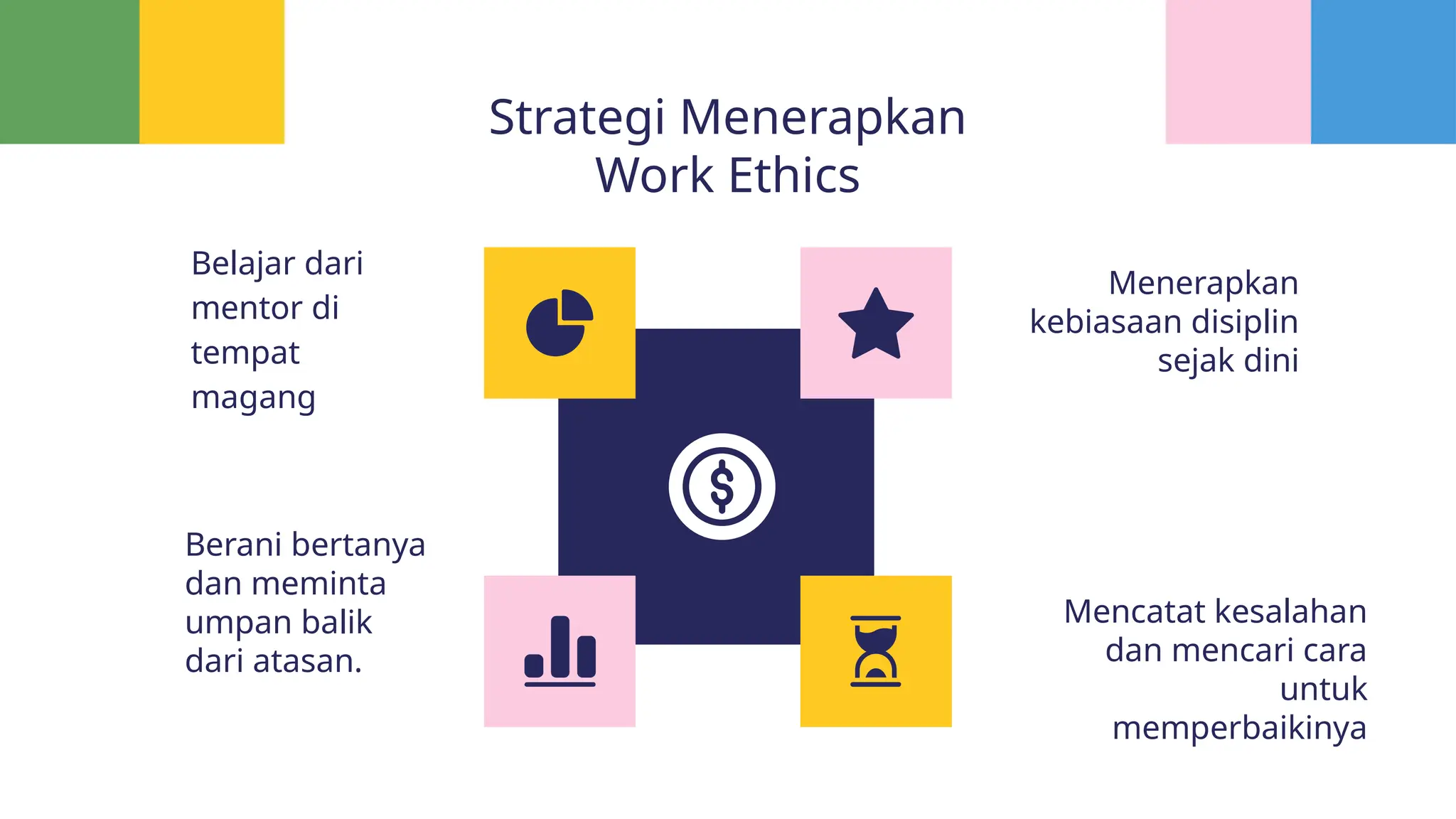 Strategi Menerapkan Work Ethics

Belajar dari mentor di tempat magang

Menerapkan kebiasaan disiplin sejak dini

Berani bertanya dan meminta umpan balik dari atasan.

Mencatat kesalahan dan mencari cara untuk memperbaikinya